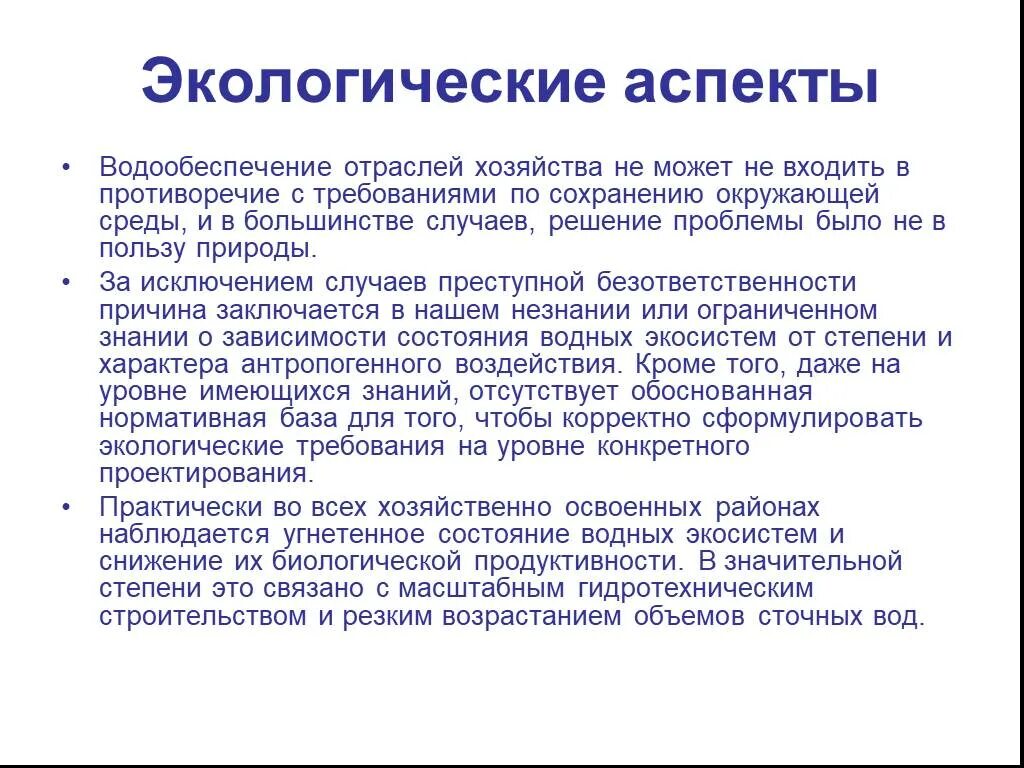 Экологические аспекты

• Водообеспечение отраслей хозяйства не может не входить в противоречие с требованиями по сохранению окружающей среды, и в большинстве случаев, решение проблемы было не в пользу природы.

• За исключением случаев преступной безответственности причина заключается в нашем незнании или ограниченном знании о зависимости состояния водных экосистем от степени и характера антропогенного воздействия. Кроме того, даже на уровне имеющихся знаний, отсутствует обоснованная нормативная база для того, чтобы корректно сформулировать экологические требования на уровне конкретного проектирования.

• Практически во всех хозяйственно освоенных районах наблюдается угнетенное состояние водных экосистем и снижение их биологической продуктивности. В значительной степени это связано с масштабным гидротехническим строительством и резким возрастанием объемов сточных вод.